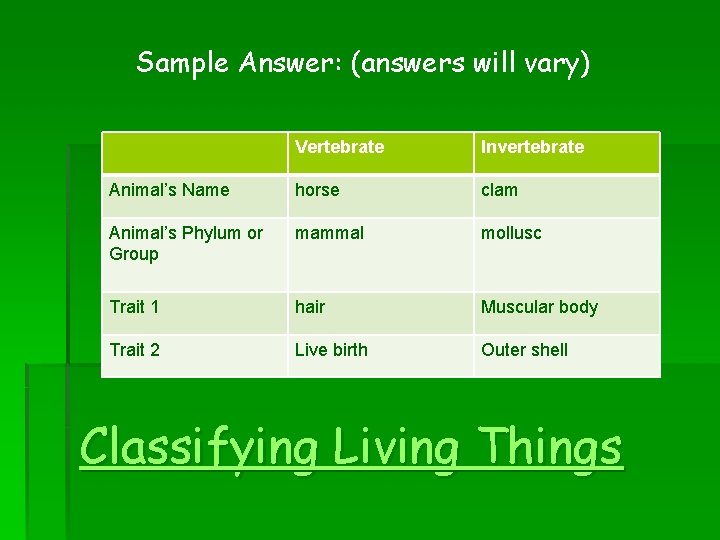 Sample Answer: (answers will vary)

| | Vertebrate | Invertebrate |
|---|---|---|
| Animal's Name | horse | clam |
| Animal's Phylum or Group | mammal | mollusc |
| Trait 1 | hair | Muscular body |
| Trait 2 | Live birth | Outer shell |

Classifying Living Things